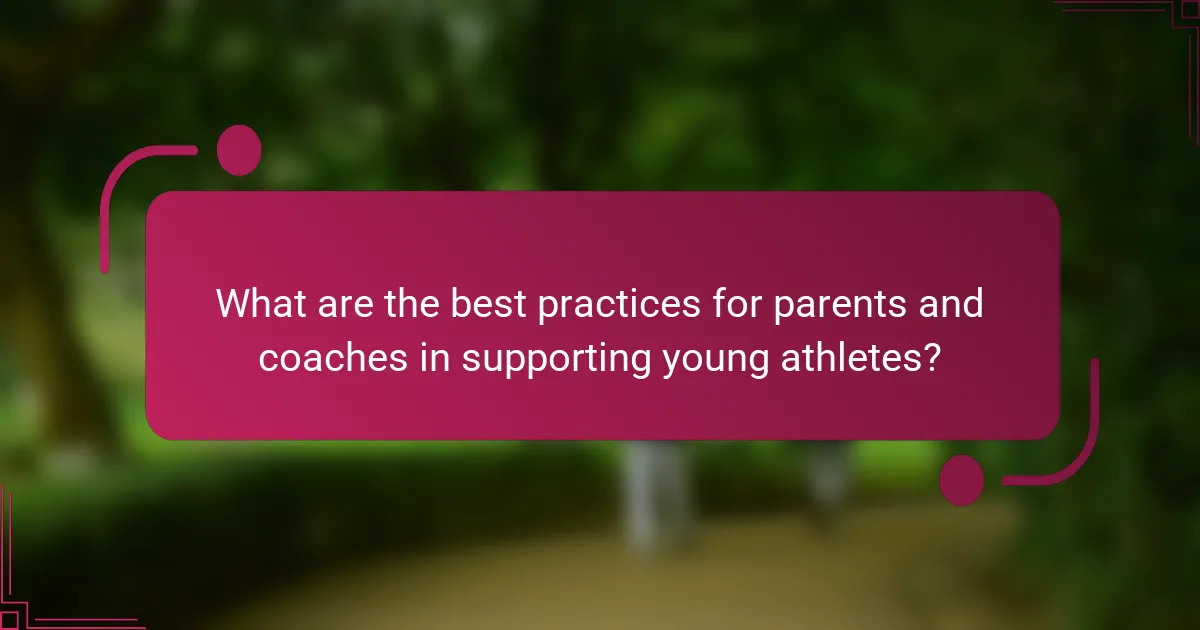 What are the best practices for parents and coaches in supporting young athletes?